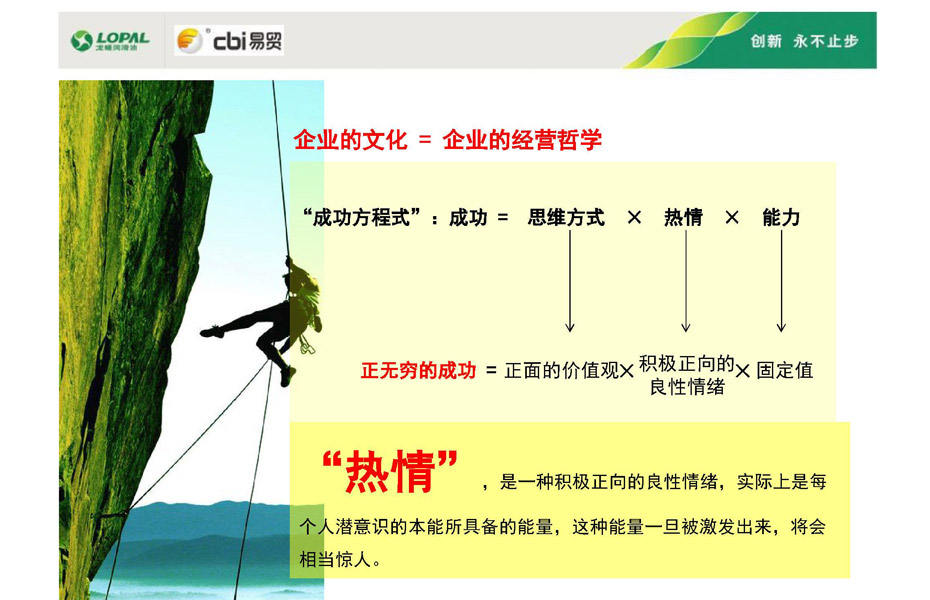 LOPAL 龙蟠润滑油

cbi易贸

创新 永不止步

企业的文化 = 企业的经营哲学

“成功方程式”：成功 = 思维方式 × 热情 × 能力

正无穷的成功 = 正面的价值观 × 积极正向的良性情绪 × 固定值

“热情”，是一种积极正向的良性情绪，实际上是每个人潜意识的本能所具备的能量，这种能量一旦被激发出来，将会相当惊人。